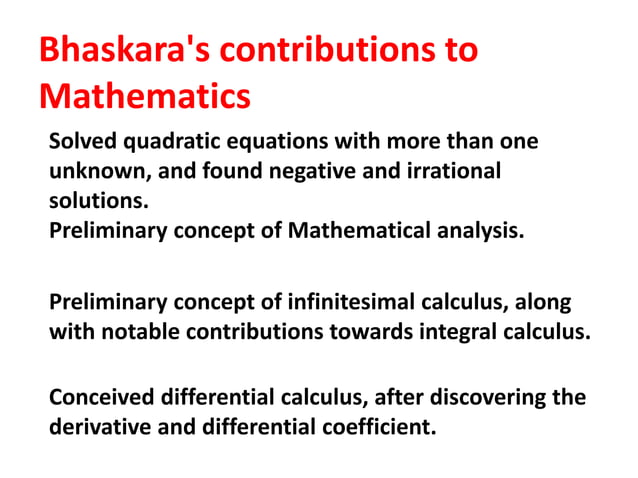 Bhaskara's contributions to Mathematics

Solved quadratic equations with more than one unknown, and found negative and irrational solutions.
Preliminary concept of Mathematical analysis.

Preliminary concept of infinitesimal calculus, along with notable contributions towards integral calculus.

Conceived differential calculus, after discovering the derivative and differential coefficient.